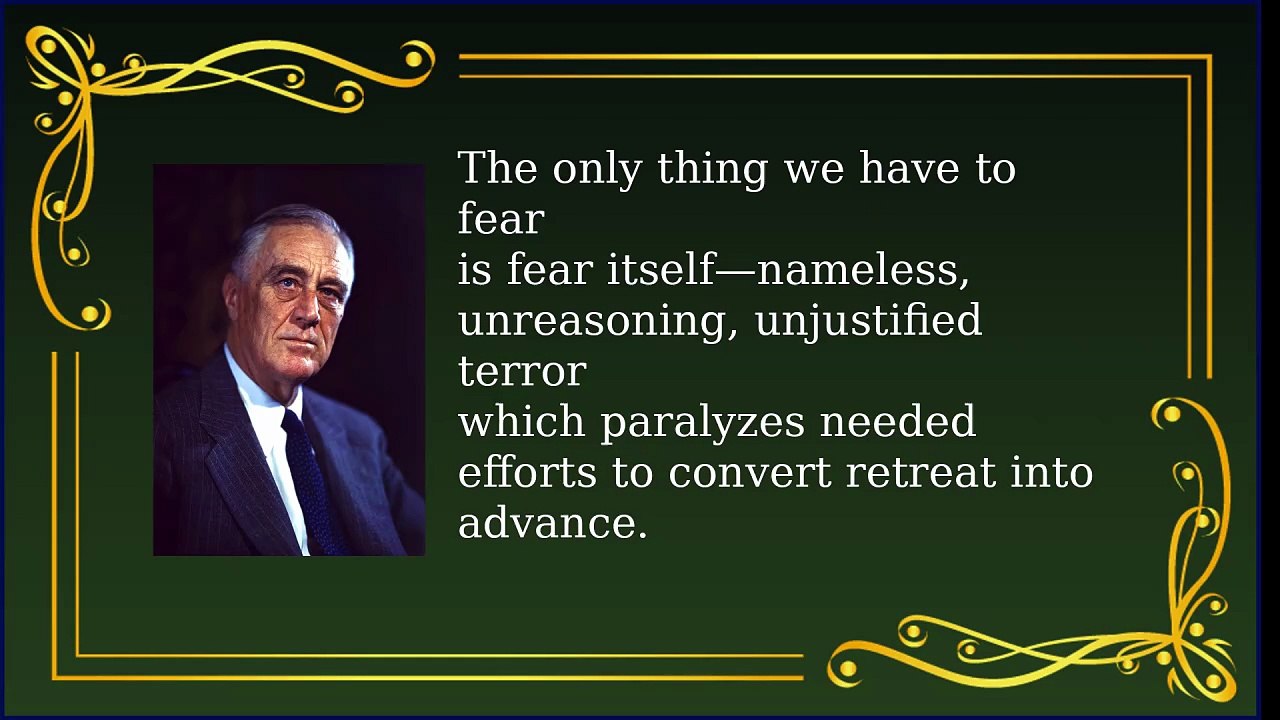 The only thing we have to fear
is fear itself—nameless, unreasoning, unjustified terror
which paralyzes needed efforts to convert retreat into advance.